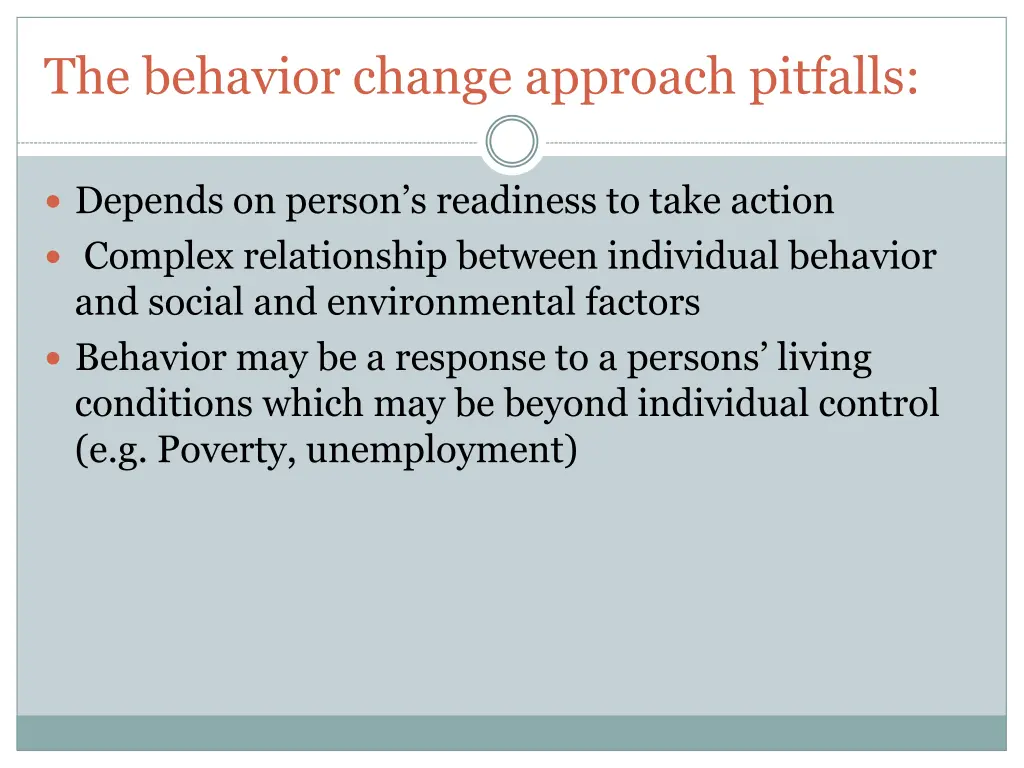 The behavior change approach pitfalls:

- Depends on person’s readiness to take action
- Complex relationship between individual behavior and social and environmental factors
- Behavior may be a response to a persons’ living conditions which may be beyond individual control (e.g. Poverty, unemployment)